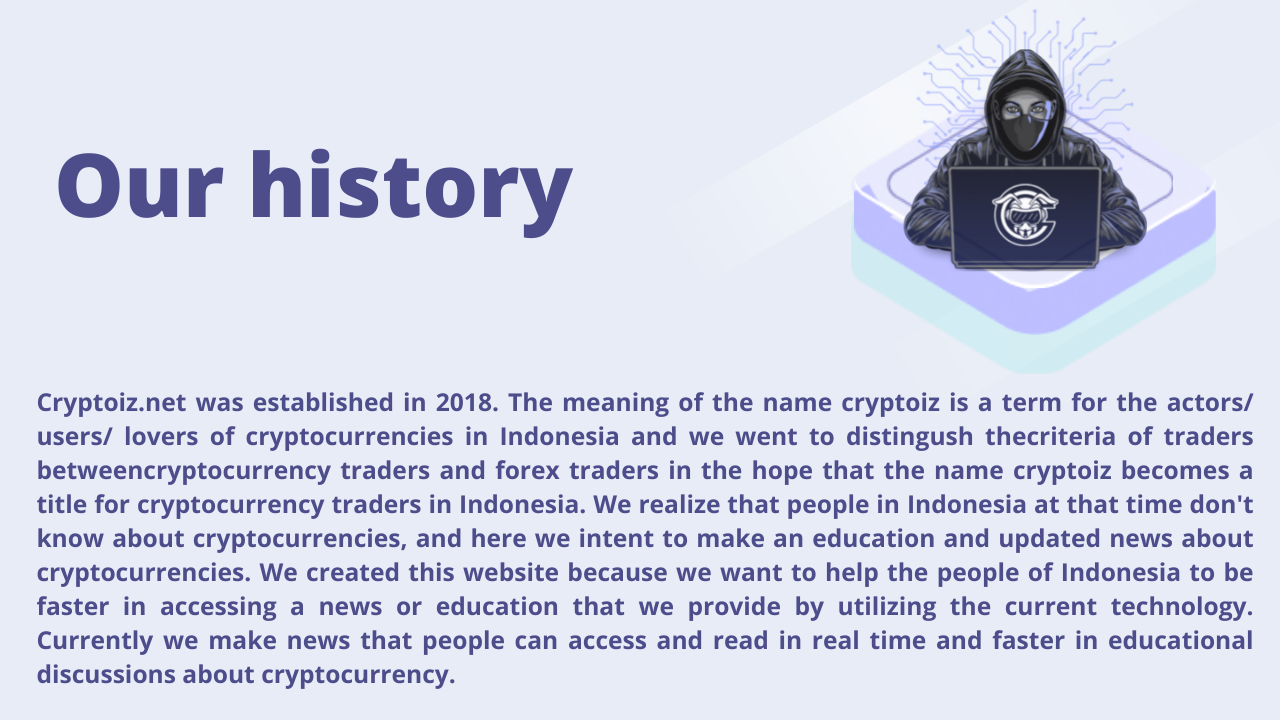 Our history

Cryptoiz.net was established in 2018. The meaning of the name cryptoiz is a term for the actors/ users/ lovers of cryptocurrencies in Indonesia and we went to distingush thecriteria of traders betweencryptocurrency traders and forex traders in the hope that the name cryptoiz becomes a title for cryptocurrency traders in Indonesia. We realize that people in Indonesia at that time don't know about cryptocurrencies, and here we intent to make an education and updated news about cryptocurrencies. We created this website because we want to help the people of Indonesia to be faster in accessing a news or education that we provide by utilizing the current technology. Currently we make news that people can access and read in real time and faster in educational discussions about cryptocurrency.